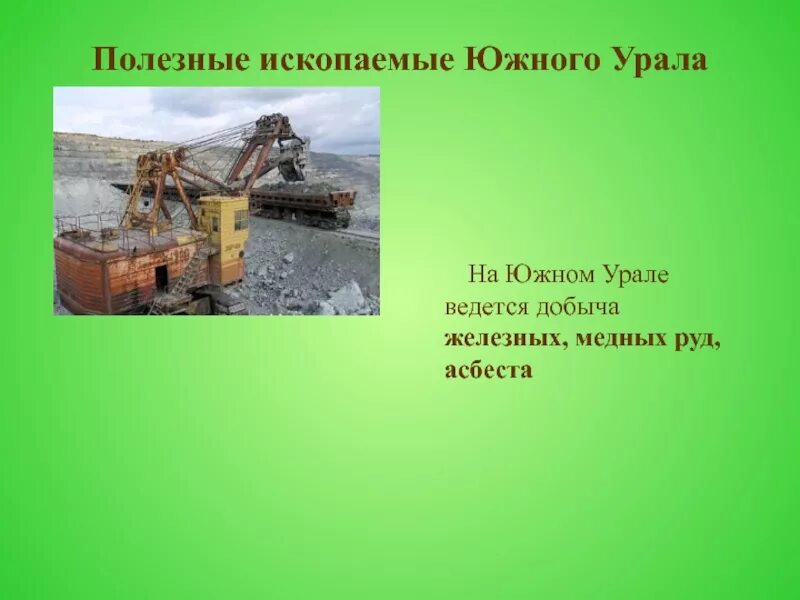 Полезные ископаемые Южного Урала

На Южном Урале ведется добыча железных, медных руд, асбеста